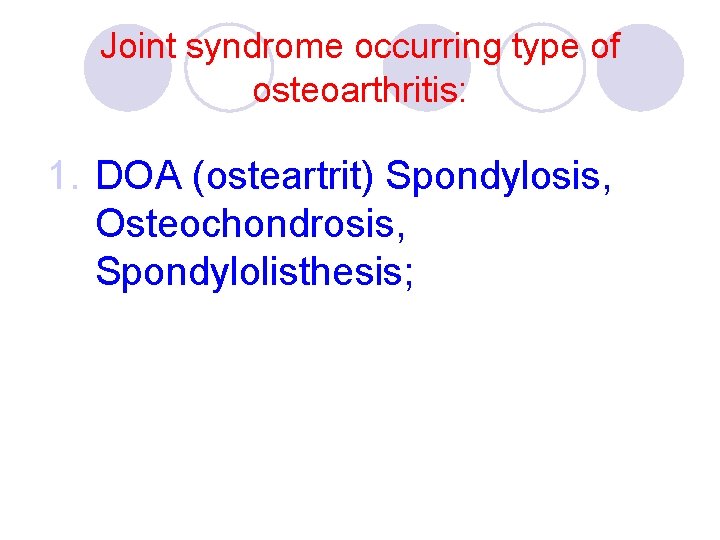 Joint syndrome occurring type of osteoarthritis:

1. DOA (osteartrit) Spondylosis, Osteochondrosis, Spondylolisthesis;